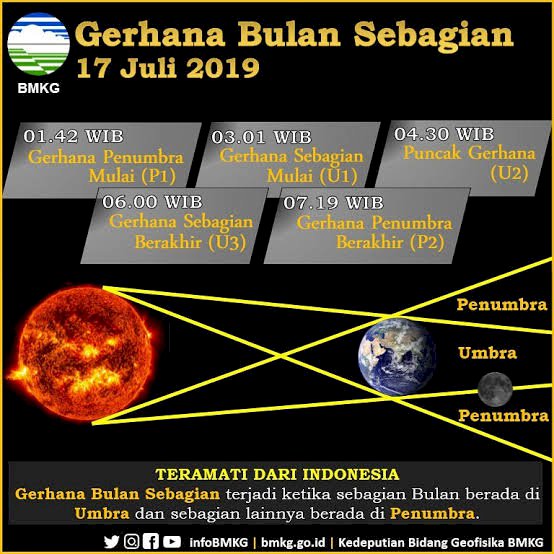 BMKG

Gerhana Bulan Sebagian
17 Juli 2019

01.42 WIB
Gerhana Penumbra Mulai (P1)

03.01 WIB
Gerhana Sebagian Mulai (U1)

04.30 WIB
Puncak Gerhana (U2)

06.00 WIB
Gerhana Sebagian Berakhir (U3)

07.19 WIB
Gerhana Penumbra Berakhir (P2)

Penumbra

Umbra

Penumbra

TERAMATI DARI INDONESIA
Gerhana Bulan Sebagian terjadi ketika sebagian Bulan berada di Umbra dan sebagian lainnya berada di Penumbra.

infoBMKG | bmkg.go.id | Kedeputian Bidang Geofisika BMKG